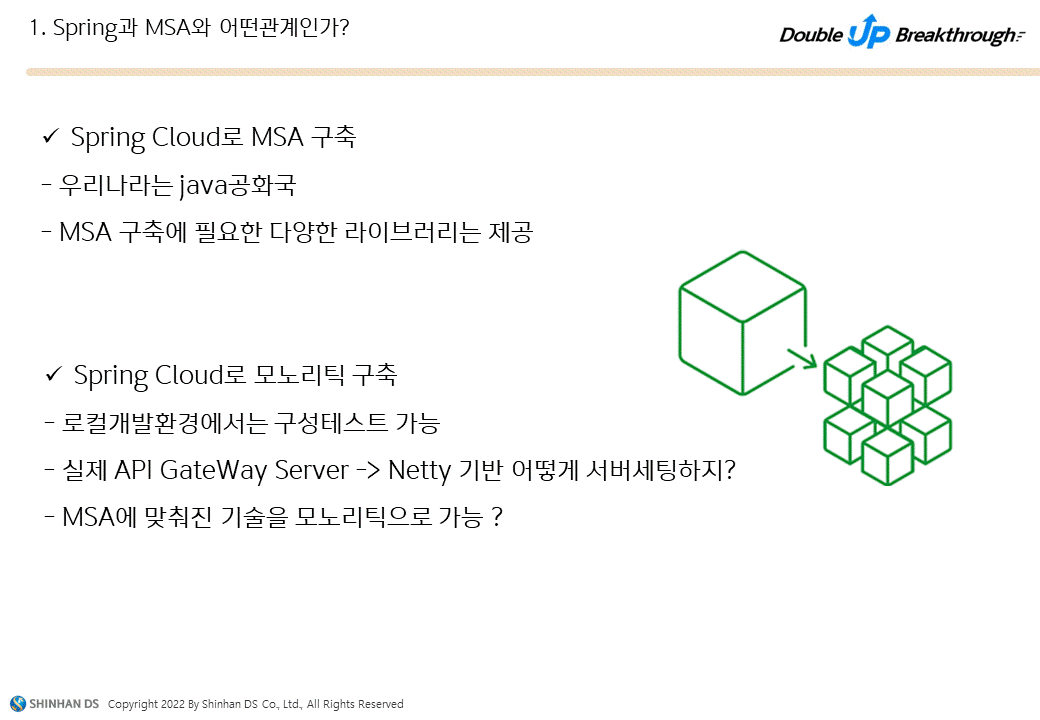 1. Spring과 MSA와 어떤관계인가?

Double UP Breakthrough

✓ Spring Cloud로 MSA 구축

- 우리나라는 java공화국

- MSA 구축에 필요한 다양한 라이브러리는 제공

✓ Spring Cloud로 모노리틱 구축

- 로컬개발환경에서는 구성테스트 가능

- 실제 API GateWay Server -> Netty 기반 어떻게 서버세팅하지?

- MSA에 맞춰진 기술을 모노리틱으로 가능 ?

SHINHAN DS Copyright 2022 By Shinhan DS Co., Ltd., All Rights Reserved